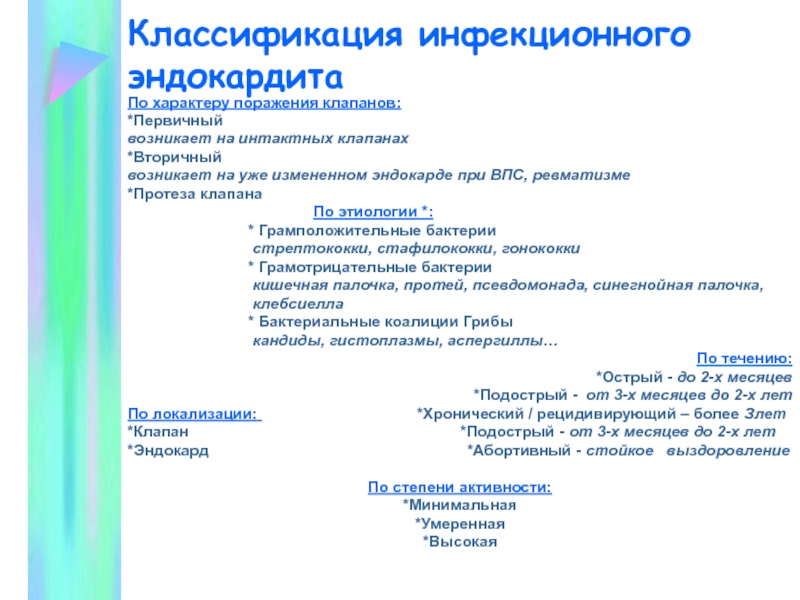 Классификация инфекционного эндокардита

По характеру поражения клапанов:
*Первичный
возникает на интактных клапанах
*Вторичный
возникает на уже измененном эндокарде при ВПС, ревматизме
*Протеза клапана

По этиологии *:
* Грамположительные бактерии
стрептококки, стафилококки, гонококки
* Грамотрицательные бактерии
кишечная палочка, протей, псевдомонада, синегнойная палочка, клебсиелла
* Бактериальные коалиции Грибы
кандиды, гистоплазмы, аспергиллы…

По течению:
*Острый - до 2-х месяцев
*Подострый - от 3-х месяцев до 2-х лет
*Хронический / рецидивирующий – более 3лет
*Подострый - от 3-х месяцев до 2-х лет
*Абортивный - стойкое выздоровление

По локализации:
*Клапан
*Эндокард

По степени активности:
*Минимальная
*Умеренная
*Высокая